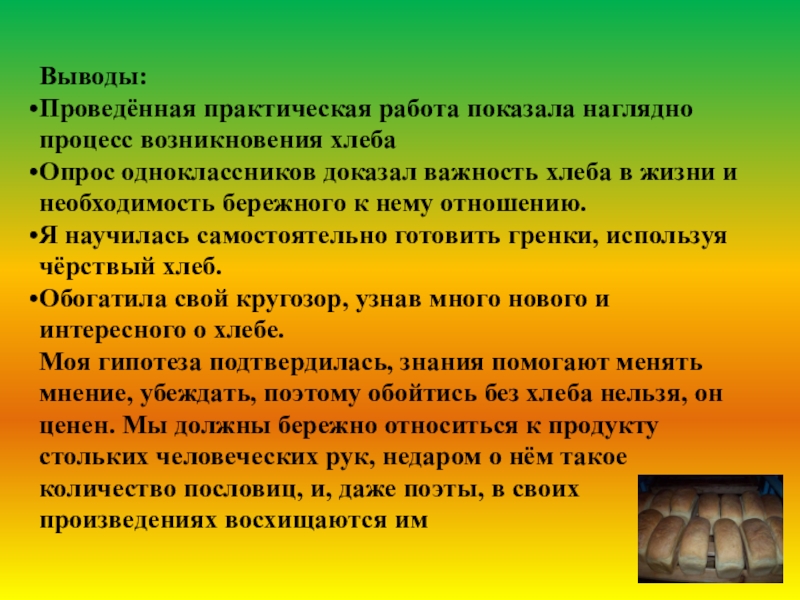 Выводы:

•Проведённая практическая работа показала наглядно процесс возникновения хлеба

•Опрос одноклассников доказал важность хлеба в жизни и необходимость бережного к нему отношению.

•Я научилась самостоятельно готовить гренки, используя чёрствый хлеб.

•Обогатила свой кругозор, узнав много нового и интересного о хлебе.

Моя гипотеза подтвердилась, знания помогают менять мнение, убеждать, поэтому обойтись без хлеба нельзя, он ценен. Мы должны бережно относиться к продукту стольких человеческих рук, недаром о нём такое количество пословиц, и, даже поэты, в своих произведениях восхищаются им